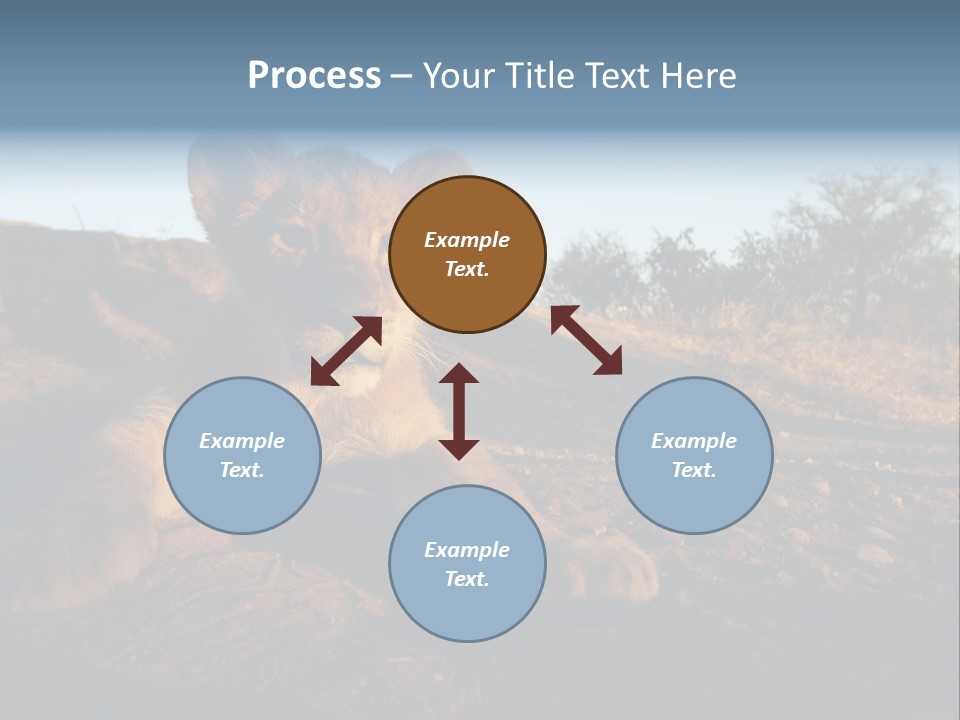 Process – Your Title Text Here

Example Text.

Example Text.

Example Text.

Example Text.